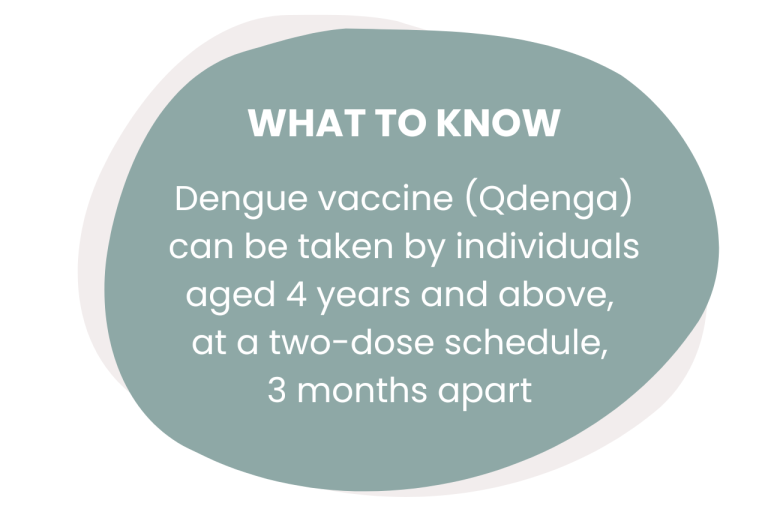 WHAT TO KNOW

Dengue vaccine (Qdenga) can be taken by individuals aged 4 years and above, at a two-dose schedule, 3 months apart